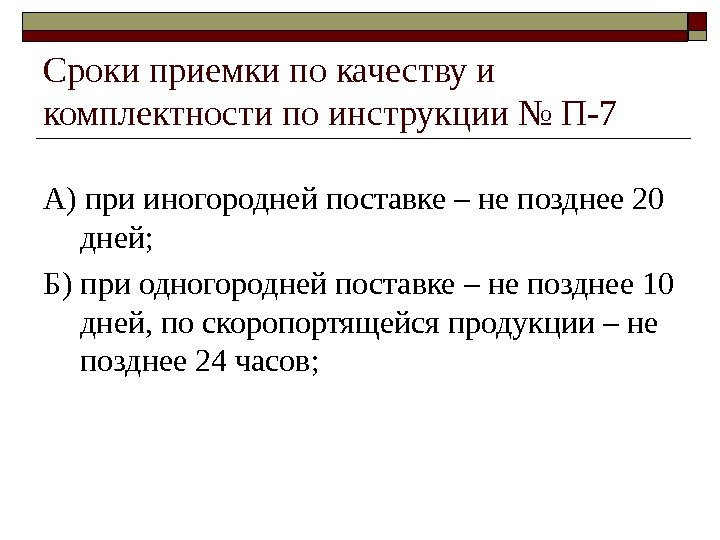 Сроки приемки по качеству и комплектности по инструкции № П-7

А) при иногородней поставке – не позднее 20 дней;

Б) при одногородней поставке – не позднее 10 дней, по скоропортящейся продукции – не позднее 24 часов;